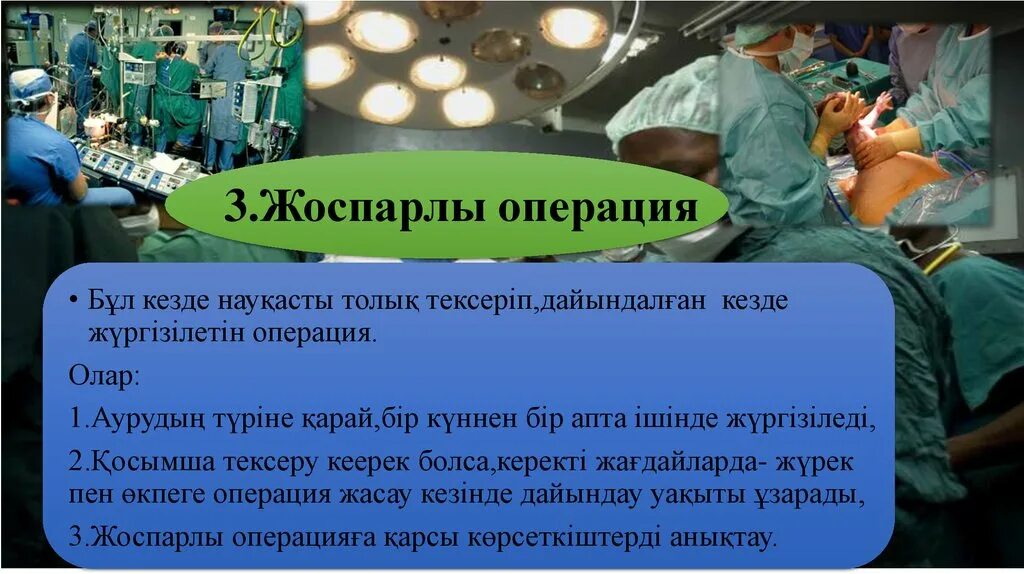 3.Жоспарлы операция

• Бұл кезде науқасты толық тексеріп,дайындалған кезде жүргізілетін операция.

Олар:

1.Аурудың түріне қарай,бір күннен бір апта ішінде жүргізіледі,

2.Қосымша тексеру кеерек болса,керекті жағдайларда- жүрек пен өкпеге операция жасау кезінде дайындау уақыты ұзарады,

3.Жоспарлы операцияға қарсы көрсеткіштерді анықтау.